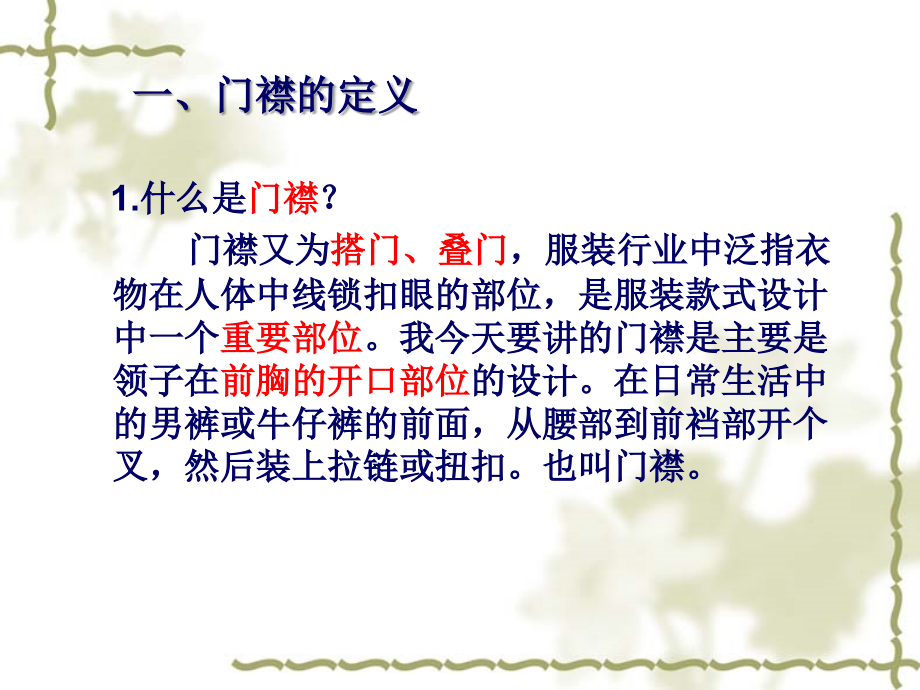 一、门襟的定义

1.什么是门襟？

门襟又为搭门、叠门，服装行业中泛指衣物在人体中线锁扣眼的部位，是服装款式设计中一个重要部位。我今天要讲的门襟是主要是领子在前胸的开口部位的设计。在日常生活中的男裤或牛仔裤的前面，从腰部到前裆部开个叉，然后装上拉链或扭扣。也叫门襟。